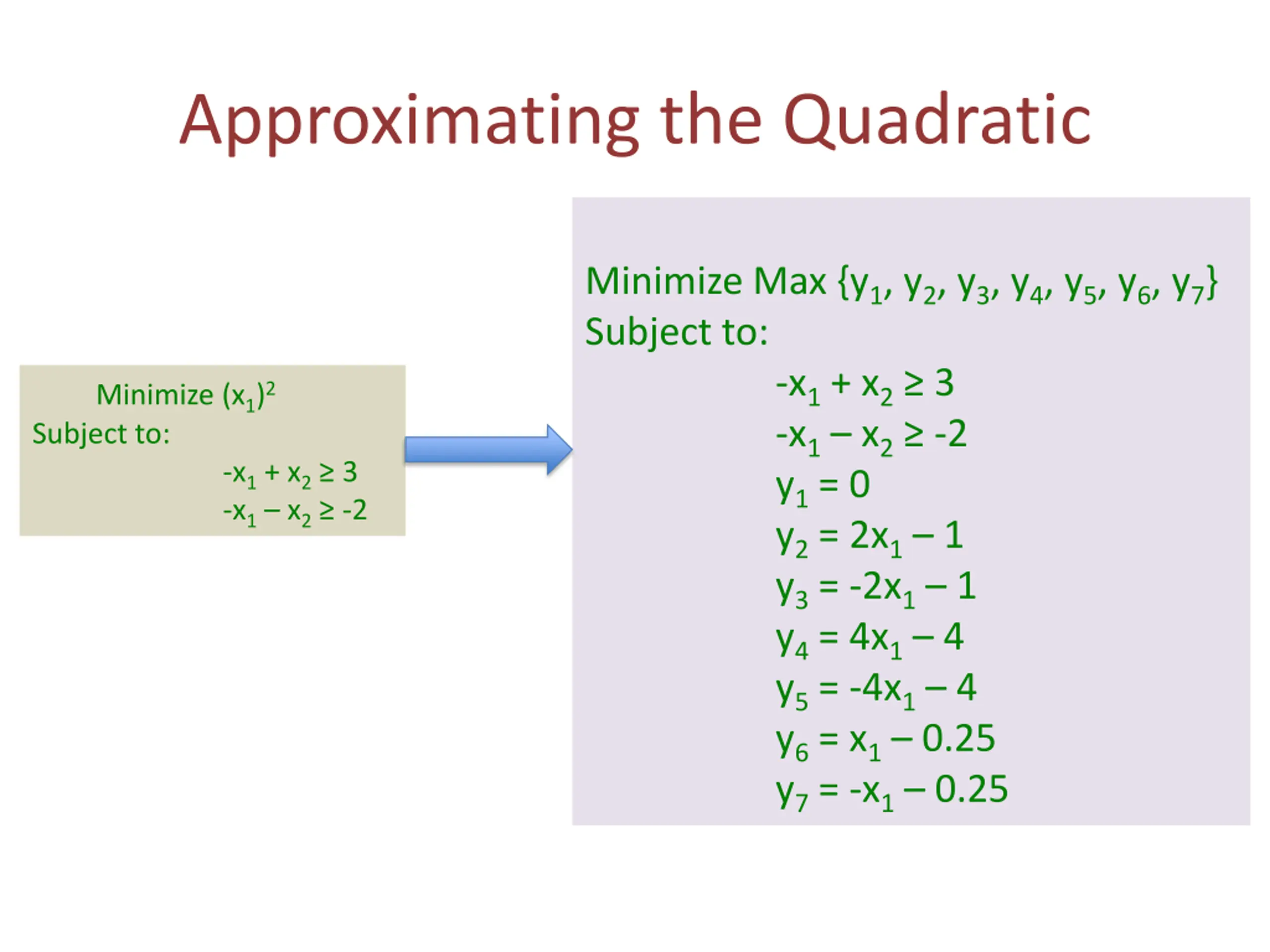 Approximating the Quadratic

Minimize $(x_1)^2$
Subject to:
$-x_1 + x_2 \geq 3$
$-x_1 - x_2 \geq -2$

Minimize Max $\{y_1, y_2, y_3, y_4, y_5, y_6, y_7\}$
Subject to:
$-x_1 + x_2 \geq 3$
$-x_1 - x_2 \geq -2$
$y_1 = 0$
$y_2 = 2x_1 - 1$
$y_3 = -2x_1 - 1$
$y_4 = 4x_1 - 4$
$y_5 = -4x_1 - 4$
$y_6 = x_1 - 0.25$
$y_7 = -x_1 - 0.25$